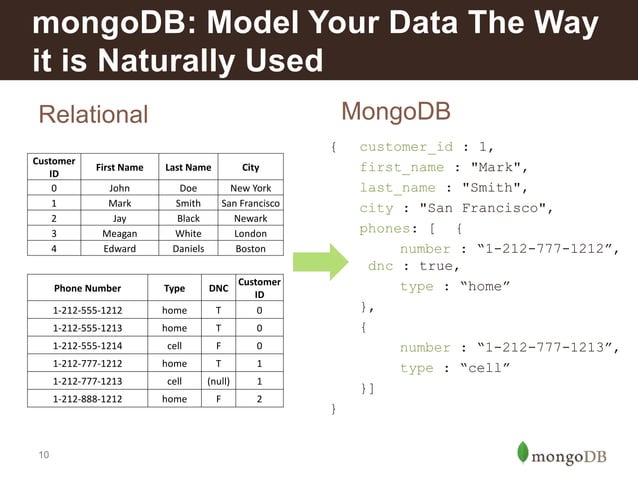 mongoDB: Model Your Data The Way it is Naturally Used

Relational

| Customer ID | First Name | Last Name | City |
|---|---|---|---|
| 0 | John | Doe | New York |
| 1 | Mark | Smith | San Francisco |
| 2 | Jay | Black | Newark |
| 3 | Meagan | White | London |
| 4 | Edward | Daniels | Boston |

| Phone Number | Type | DNC | Customer ID |
|---|---|---|---|
| 1-212-555-1212 | home | T | 0 |
| 1-212-555-1213 | home | T | 0 |
| 1-212-555-1214 | cell | F | 0 |
| 1-212-777-1212 | home | T | 1 |
| 1-212-777-1213 | cell | (null) | 1 |
| 1-212-888-1212 | home | F | 2 |

MongoDB

{ customer_id : 1,
first_name : "Mark",
last_name : "Smith",
city : "San Francisco",
phones: [ {
number : “1-212-777-1212”,
dnc : true,
type : “home”
},
{
number : “1-212-777-1213”,
type : “cell”
}]
}

10

mongoDB